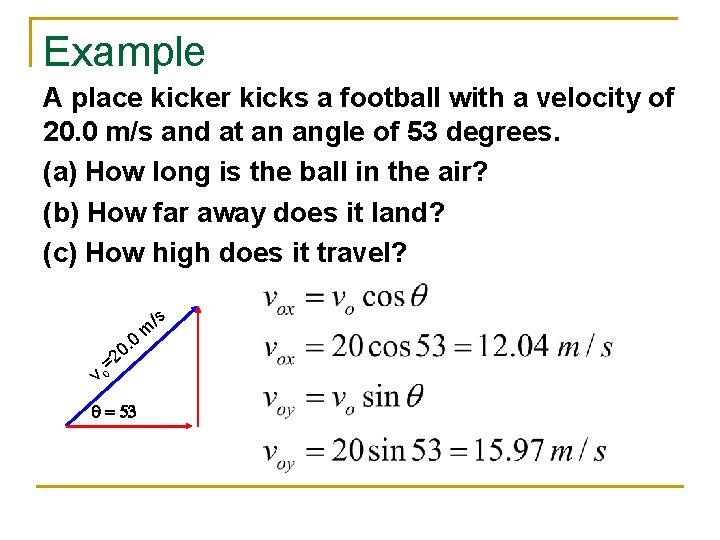 Example

A place kicker kicks a football with a velocity of 20.0 m/s and at an angle of 53 degrees.

(a) How long is the ball in the air?

(b) How far away does it land?

(c) How high does it travel?

$v_o$=20.0 m/s

$\theta = 53$

$v_{ox} = v_o \cos\theta$

$v_{ox} = 20\cos 53 = 12.04\ m/s$

$v_{oy} = v_o \sin\theta$

$v_{oy} = 20\sin 53 = 15.97\ m/s$